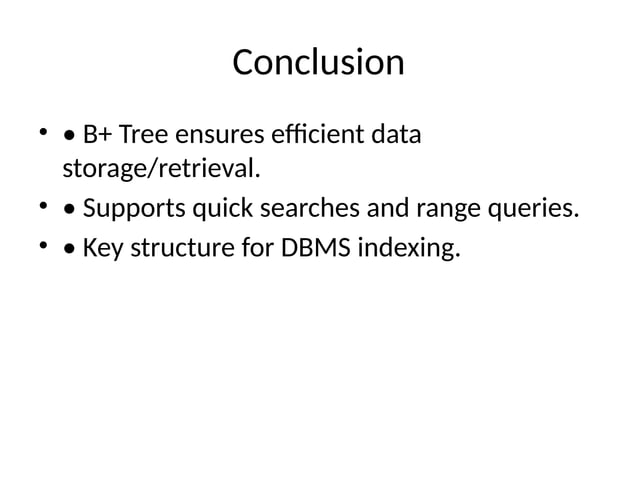 Conclusion

• • B+ Tree ensures efficient data storage/retrieval.
• • Supports quick searches and range queries.
• • Key structure for DBMS indexing.